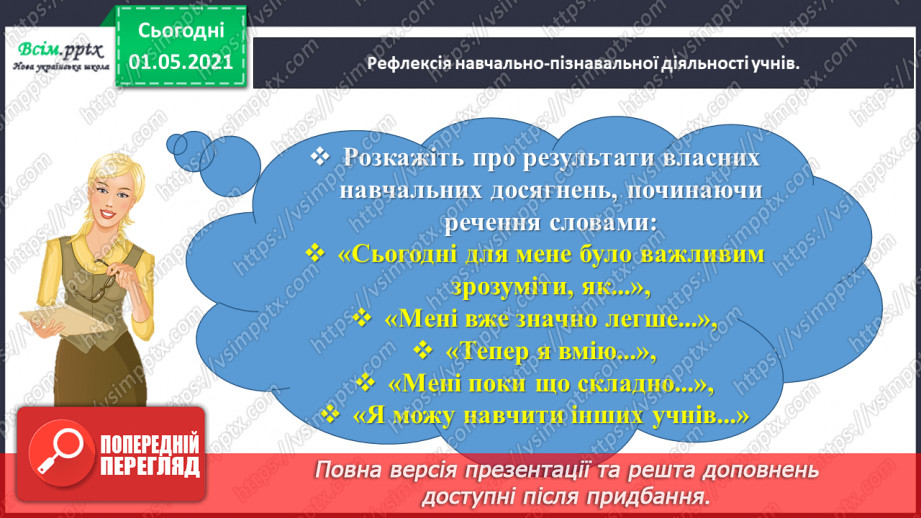 Всім.pptx
Нова українська школа

Сьогодні
01.05.2021

Рефлексія навчально-пізнавальної діяльності учнів.

❖ Розкажіть про результати власних навчальних досягнень, починаючи речення словами:
❖ «Сьогодні для мене було важливим зрозуміти, як...»,
❖ «Мені вже значно легше...»,
❖ «Тепер я вмію...»,
❖ «Мені поки що складно...»,
❖ «Я можу навчити інших учнів...»

ПОПЕРЕДНІЙ ПЕРЕГЛЯД

Повна версія презентації та решта доповнень доступні після придбання.

https://vsimpptx.com